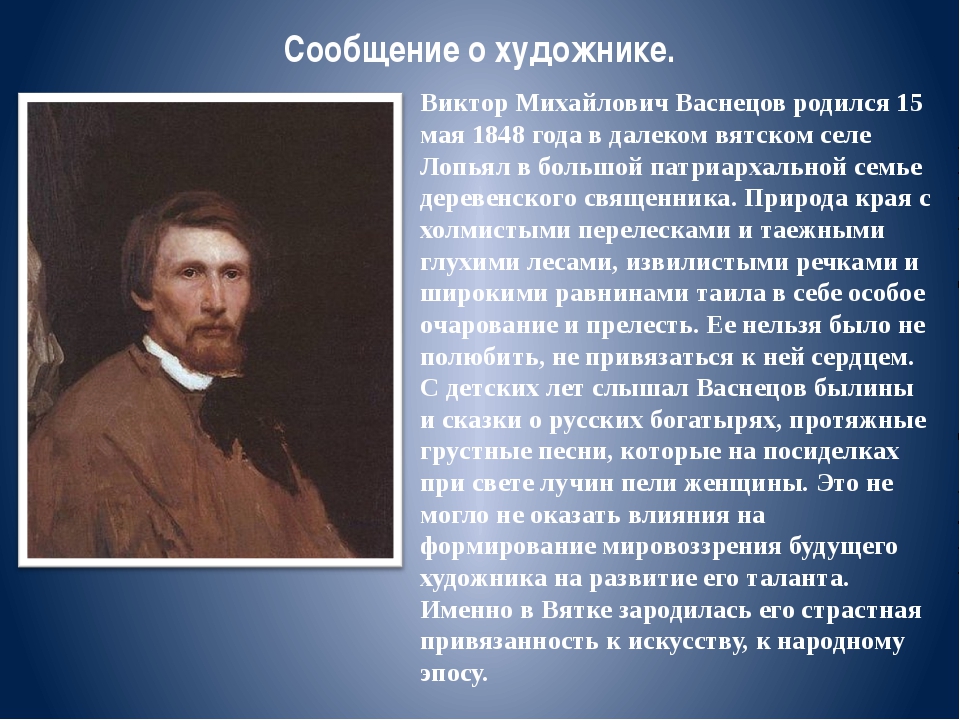 Сообщение о художнике.

Виктор Михайлович Васнецов родился 15 мая 1848 года в далеком вятском селе Лопьял в большой патриархальной семье деревенского священника. Природа края с холмистыми перелесками и таежными глухими лесами, извилистыми речками и широкими равнинами таила в себе особое очарование и прелесть. Ее нельзя было не полюбить, не привязаться к ней сердцем. С детских лет слышал Васнецов былины и сказки о русских богатырях, протяжные грустные песни, которые на посиделках при свете лучин пели женщины. Это не могло не оказать влияния на формирование мировоззрения будущего художника на развитие его таланта. Именно в Вятке зародилась его страстная привязанность к искусству, к народному эпосу.